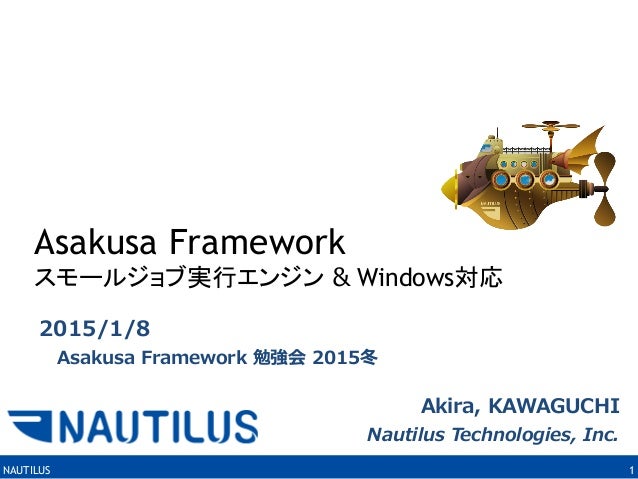 Asakusa Framework
スモールジョブ実行エンジン & Windows対応

2015/1/8
Asakusa Framework 勉強会 2015冬

NAUTILUS

Akira, KAWAGUCHI
Nautilus Technologies, Inc.

NAUTILUS 1